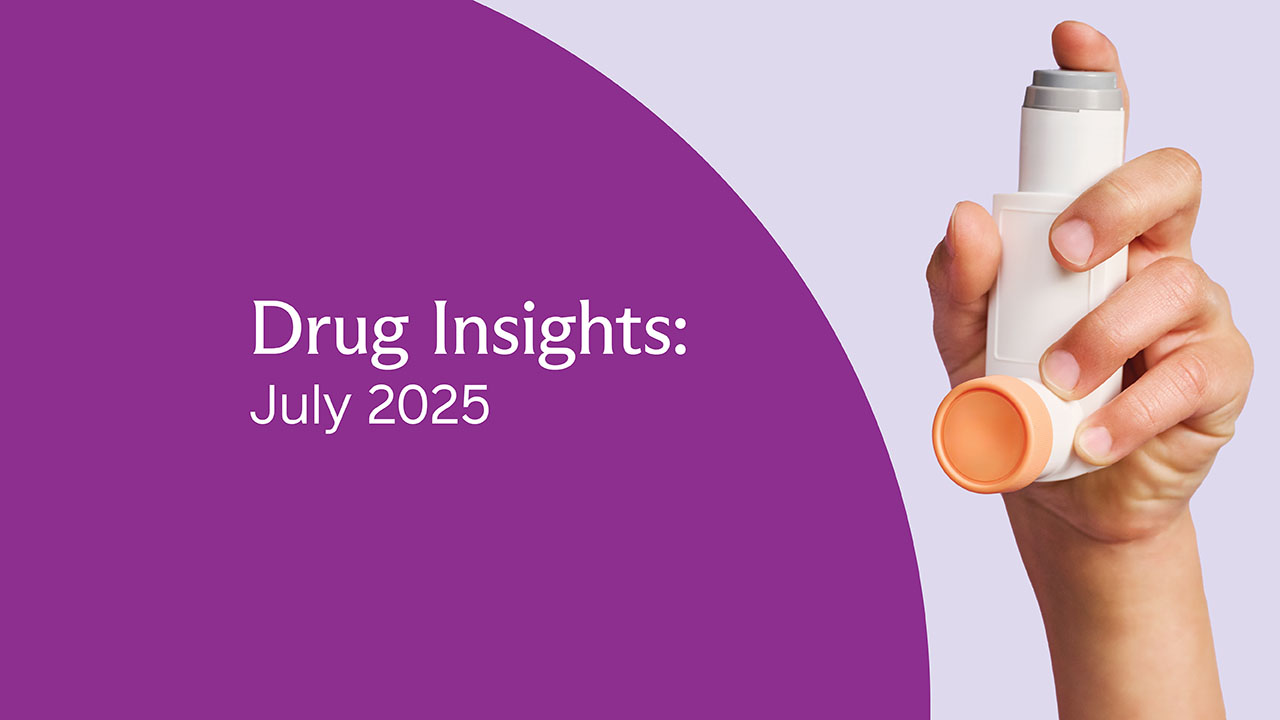 Drug Insights:
July 2025